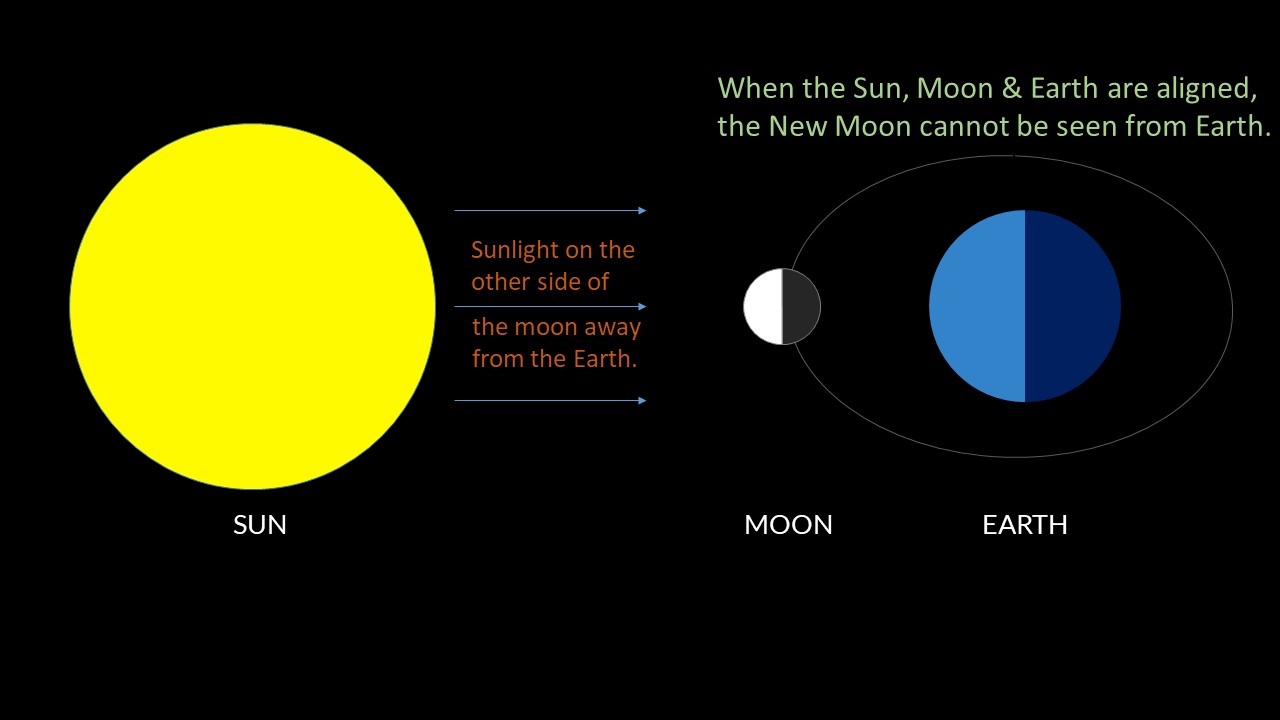 When the Sun, Moon & Earth are aligned, the New Moon cannot be seen from Earth.

Sunlight on the other side of the moon away from the Earth.

SUN

MOON

EARTH